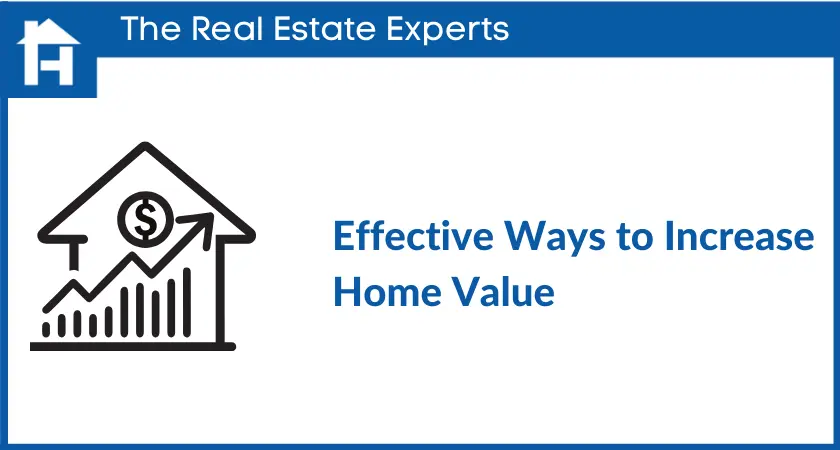 The Real Estate Experts

$

Effective Ways to Increase Home Value